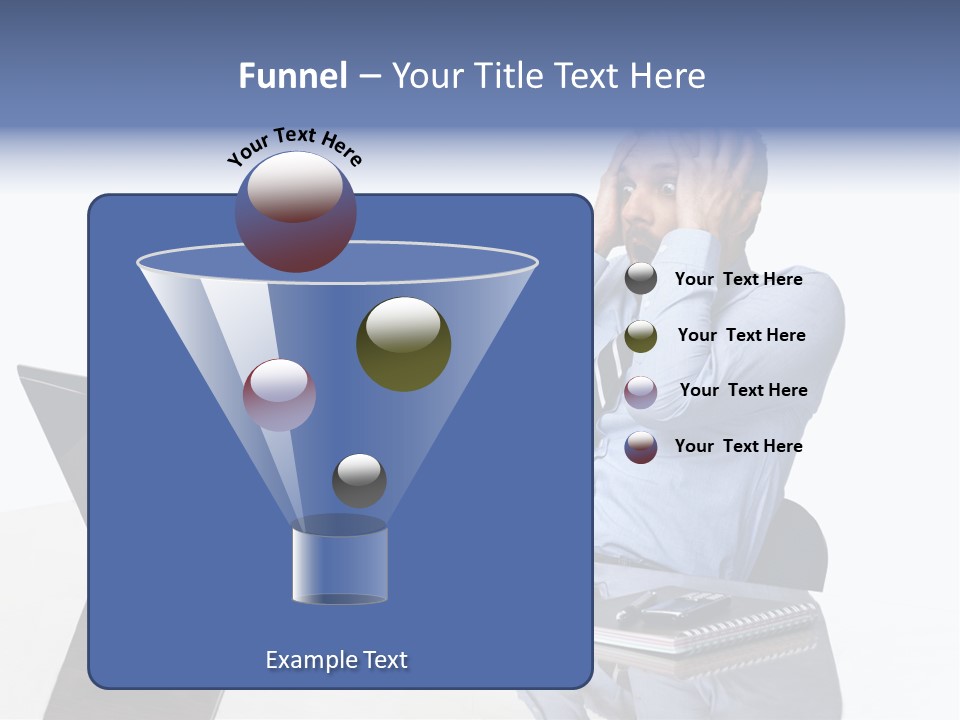 Funnel – Your Title Text Here

Your Text Here

Your Text Here

Your Text Here

Your Text Here

Your Text Here

Example Text